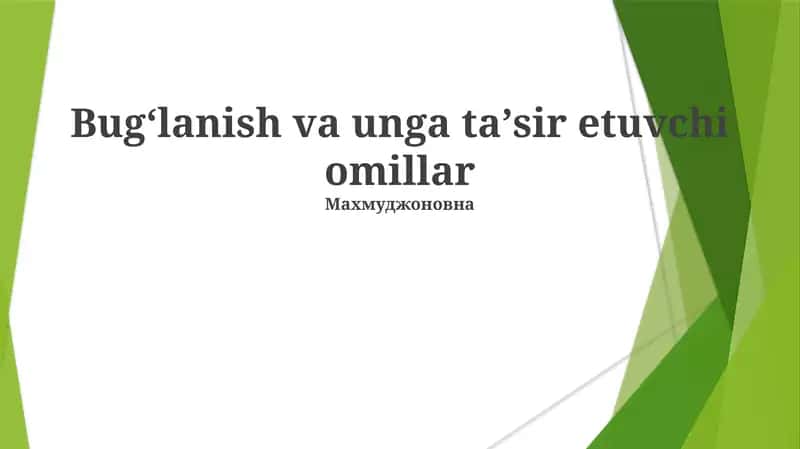 Bug‘lanish va unga ta’sir etuvchi omillar
Махмуджоновна